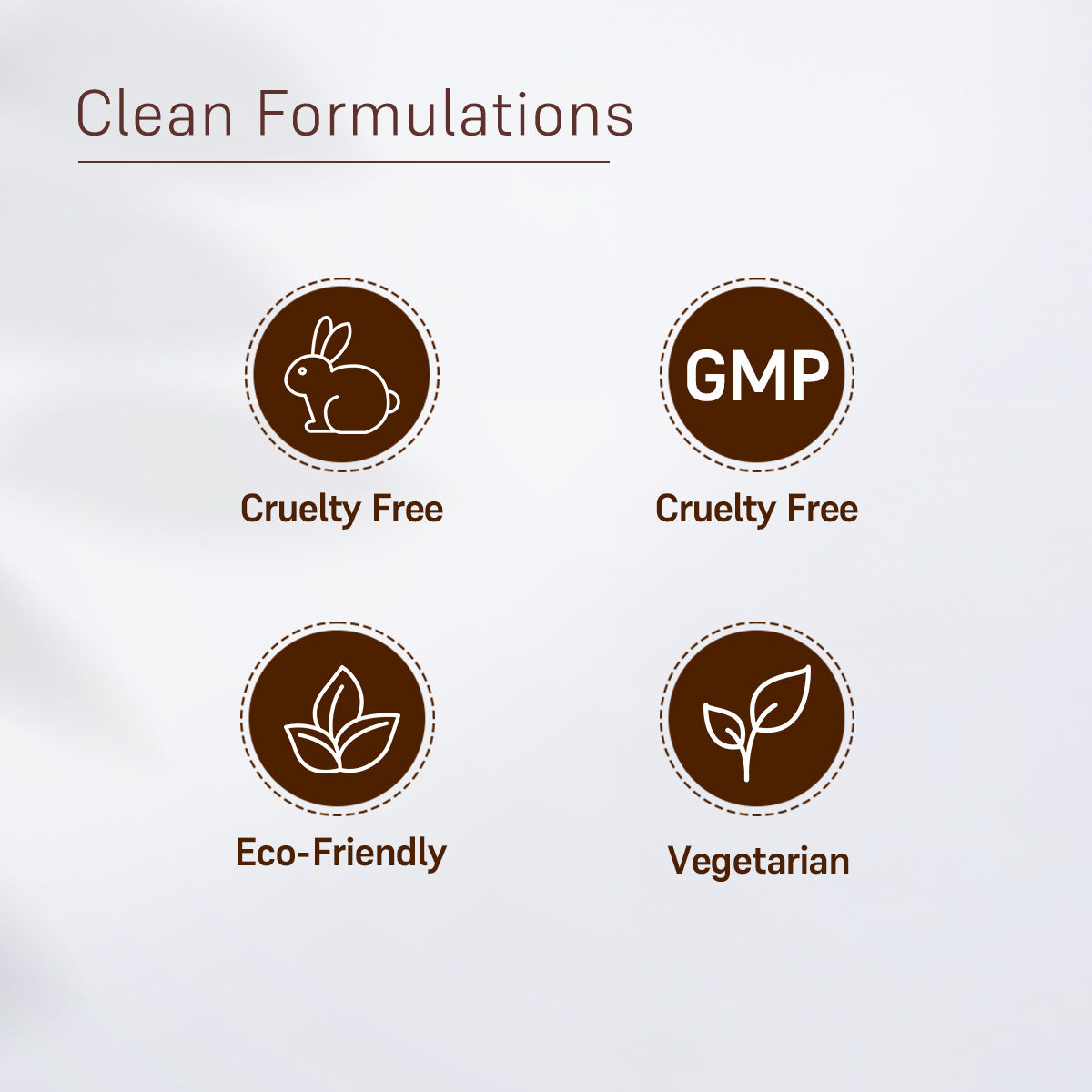 Clean Formulations

Cruelty Free

GMP

Cruelty Free

Eco-Friendly

Vegetarian